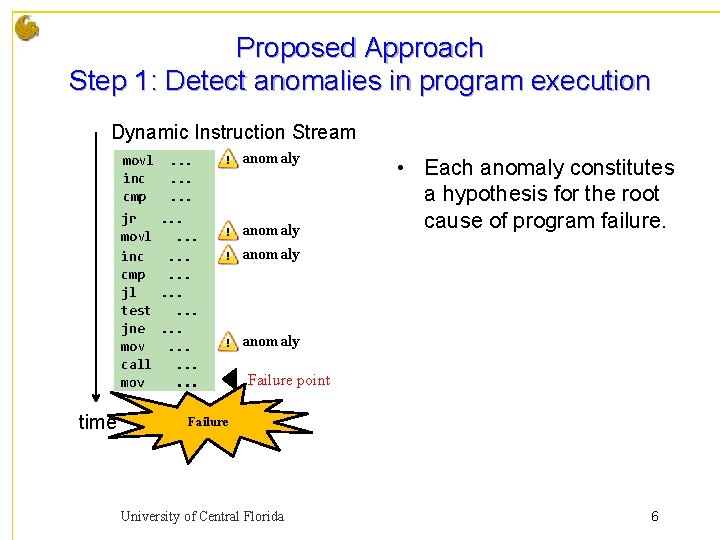 Proposed Approach
Step 1: Detect anomalies in program execution

Dynamic Instruction Stream

movl ...
inc ...
cmp ...
jr ...
movl ...
inc ...
cmp ...
jl ...
test ...
jne ...
mov ...
call ...
mov ...

anomaly
anomaly
anomaly
anomaly

Failure point

time

Failure

• Each anomaly constitutes a hypothesis for the root cause of program failure.

University of Central Florida

6